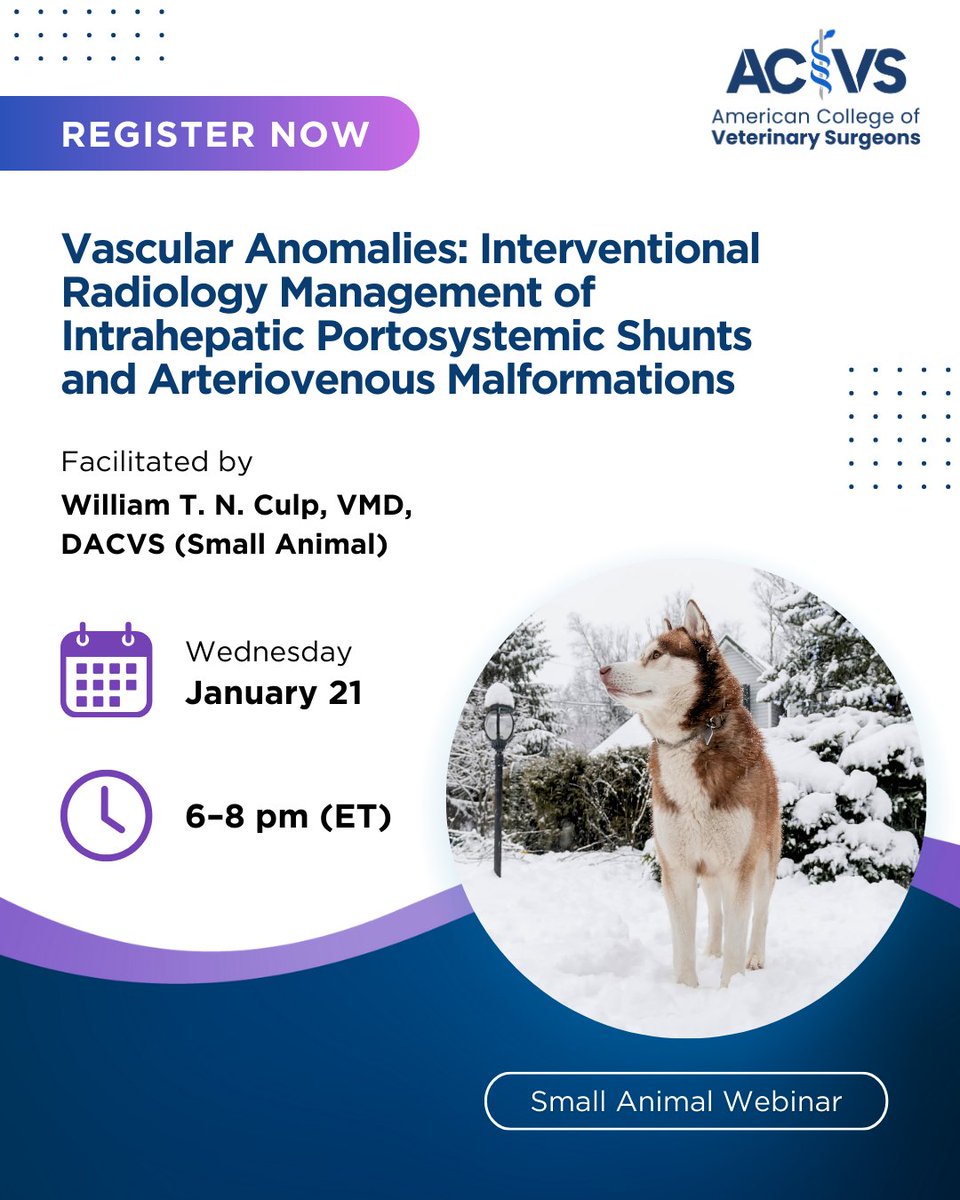 REGISTER NOW

ACVS
American College of
Veterinary Surgeons

Vascular Anomalies: Interventional Radiology Management of Intrahepatic Portosystemic Shunts and Arteriovenous Malformations

Facilitated by
William T. N. Culp, VMD, DACVS (Small Animal)

Wednesday
January 21

6–8 pm (ET)

Small Animal Webinar